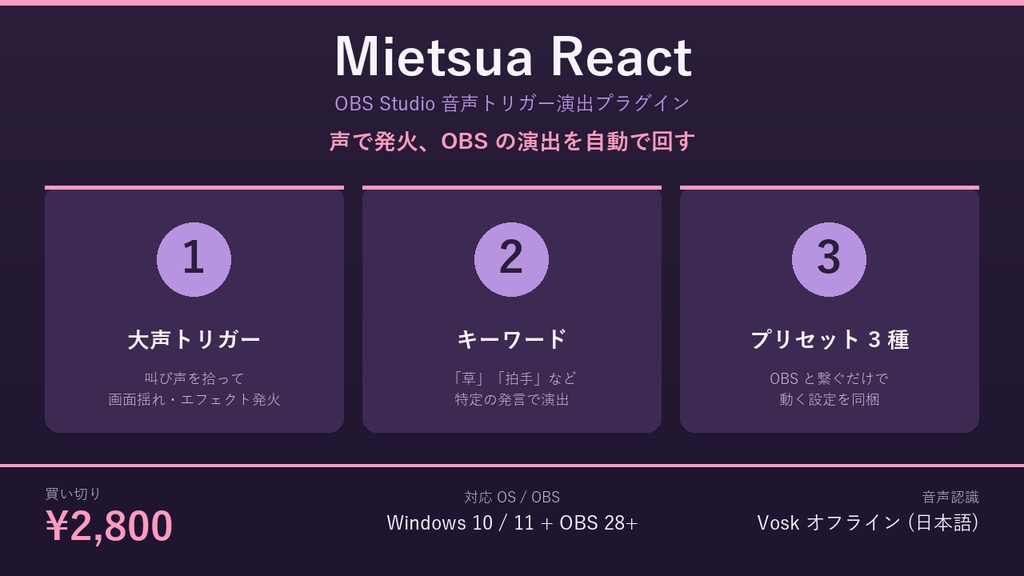 Mietsua React

OBS Studio 音声トリガー演出プラグイン

声で発火、OBS の演出を自動で回す

1

大声トリガー

叫び声を拾って
画面揺れ・エフェクト発火

2

キーワード

「草」「拍手」など
特定の発言で演出

3

プリセット 3 種

OBS と繋ぐだけで
動く設定を同梱

買い切り
¥2,800

対応 OS / OBS
Windows 10 / 11 + OBS 28+

音声認識
Vosk オフライン (日本語)